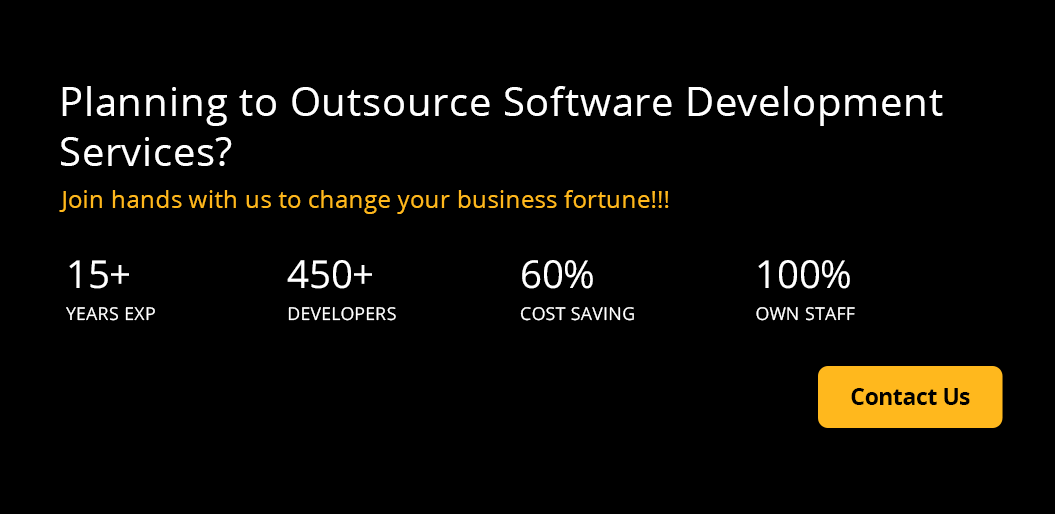 Planning to Outsource Software Development Services?

Join hands with us to change your business fortune!!!

15+
YEARS EXP

450+
DEVELOPERS

60%
COST SAVING

100%
OWN STAFF

Contact Us